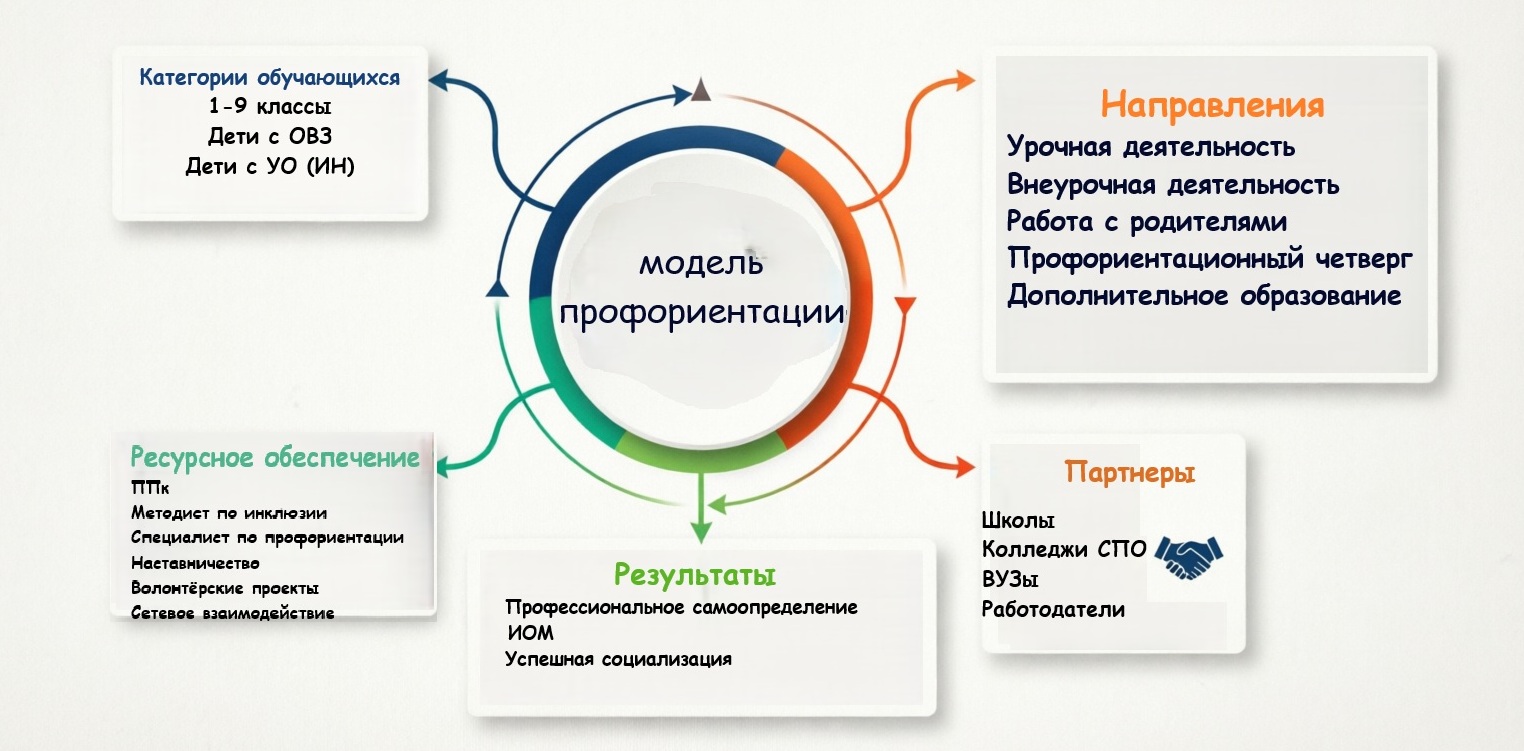 Категории обучающихся
1-9 классы
Дети с ОВЗ
Дети с УО (ИН)

модель профориентации

Направления
Урочная деятельность
Внеурочная деятельность
Работа с родителями
Профориентационный четверг
Дополнительное образование

Ресурсное обеспечение
ППк
Методист по инклюзии
Специалист по профориентации
Наставничество
Волонтёрские проекты
Сетевое взаимодействие

Результаты
Профессиональное самоопределение
ИОМ
Успешная социализация

Партнеры
Школы
Колледжи СПО
ВУЗы
Работодатели